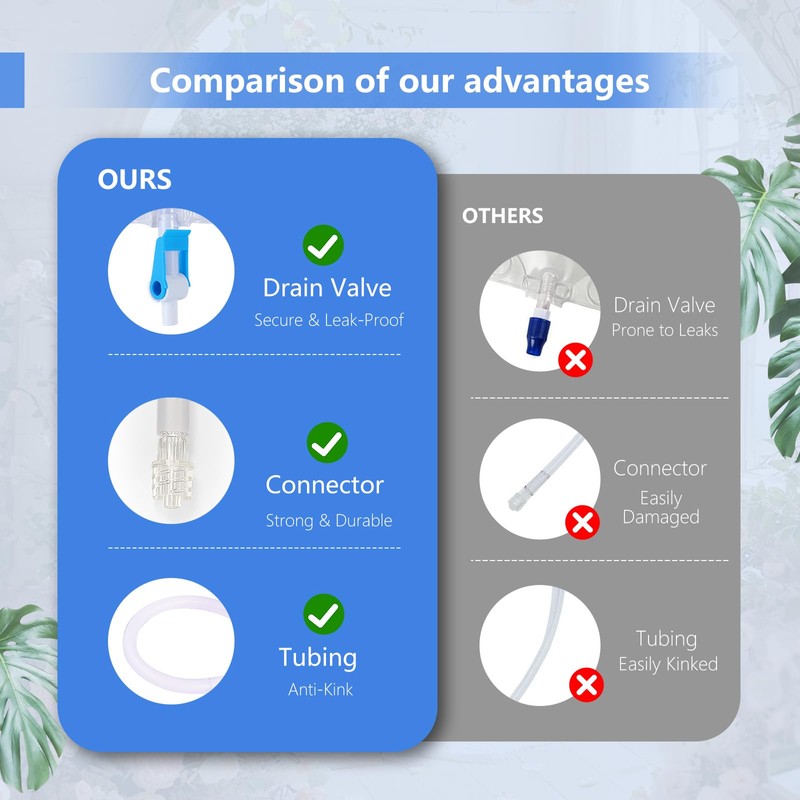 Comparison of our advantages

OURS

Drain Valve
Secure & Leak-Proof

Connector
Strong & Durable

Tubing
Anti-Kink

OTHERS

Drain Valve
Prone to Leaks

Connector
Easily Damaged

Tubing
Easily Kinked